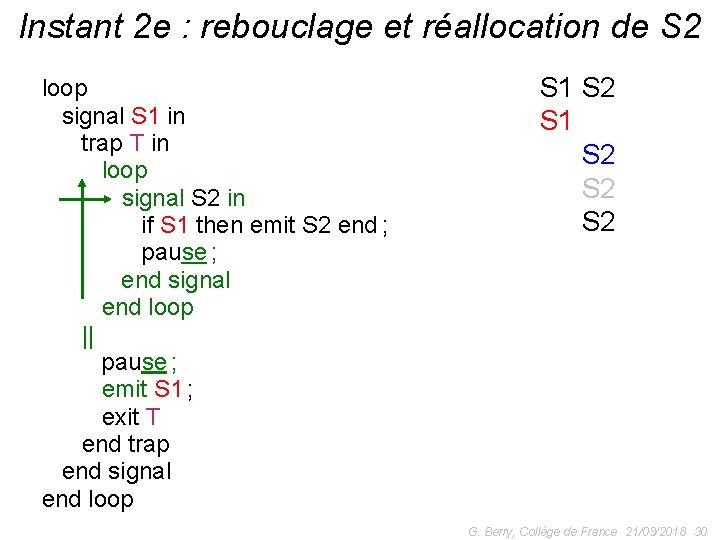 Instant 2e : rebouclage et réallocation de S2

loop
signal S1 in
trap T in
loop
signal S2 in
if S1 then emit S2 end ;
pause ;
end signal
end loop
||
pause ;
emit S1 ;
exit T
end trap
end signal
end loop

S1 S2
S1
S2
S2
S2

G. Berry, Collège de France 21/03/2018 30